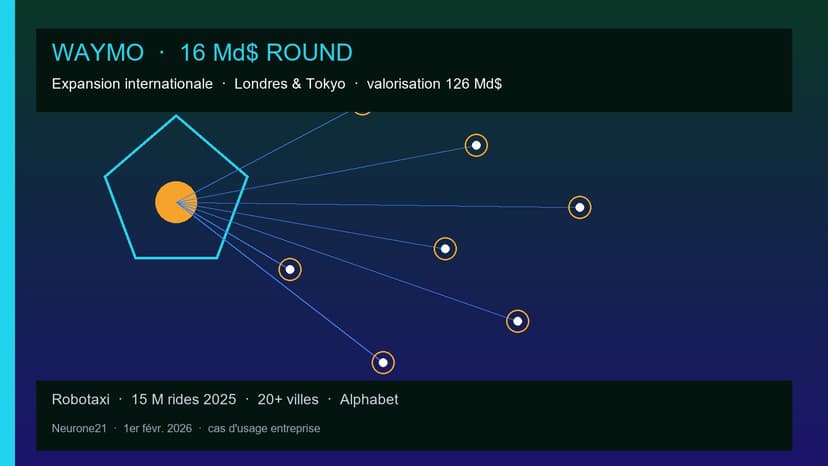 WAYMO · 16 Md$ ROUND

Expansion internationale · Londres & Tokyo · valorisation 126 Md$

Robotaxi · 15 M rides 2025 · 20+ villes · Alphabet

Neurone21 · 1er févr. 2026 · cas d'usage entreprise